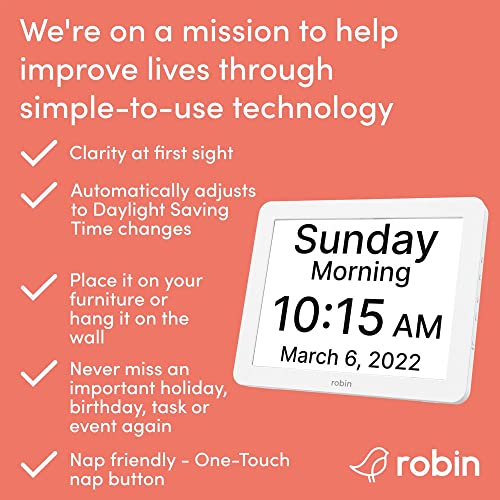 We're on a mission to help improve lives through simple-to-use technology

Clarity at first sight

Automatically adjusts to Daylight Saving Time changes

Place it on your furniture or hang it on the wall

Never miss an important holiday, birthday, task or event again

Nap friendly - One-Touch nap button

Sunday
Morning
10:15 AM
March 6, 2022

robin

robin